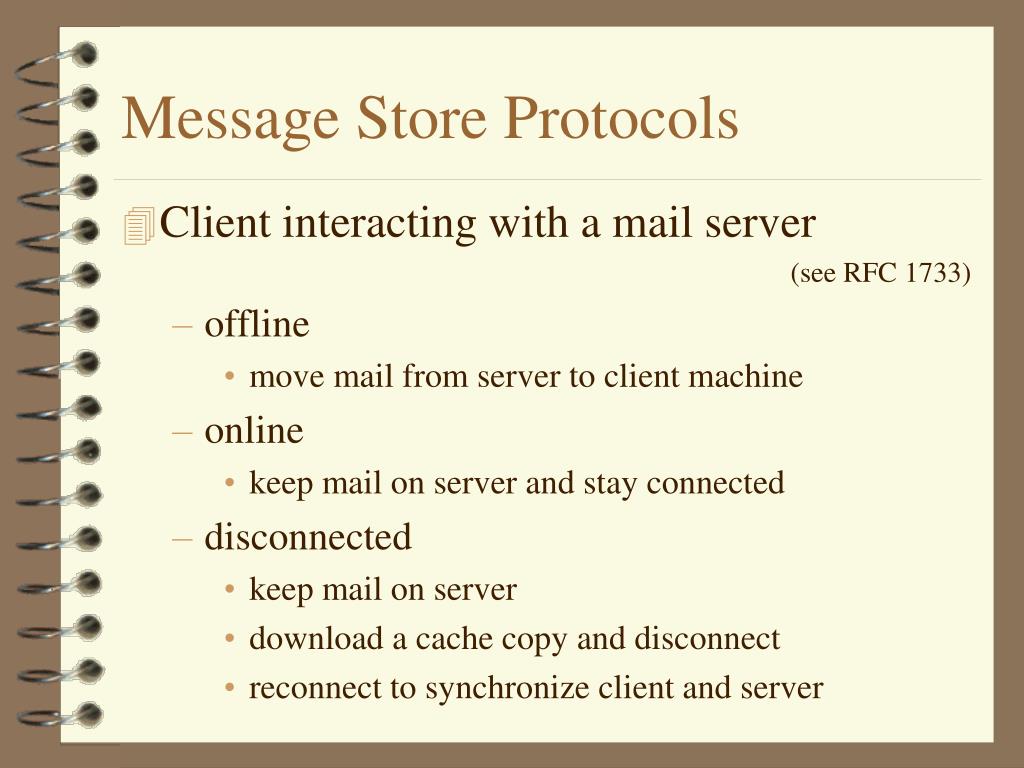 Message Store Protocols

Client interacting with a mail server

(see RFC 1733)

– offline
• move mail from server to client machine
– online
• keep mail on server and stay connected
– disconnected
• keep mail on server
• download a cache copy and disconnect
• reconnect to synchronize client and server